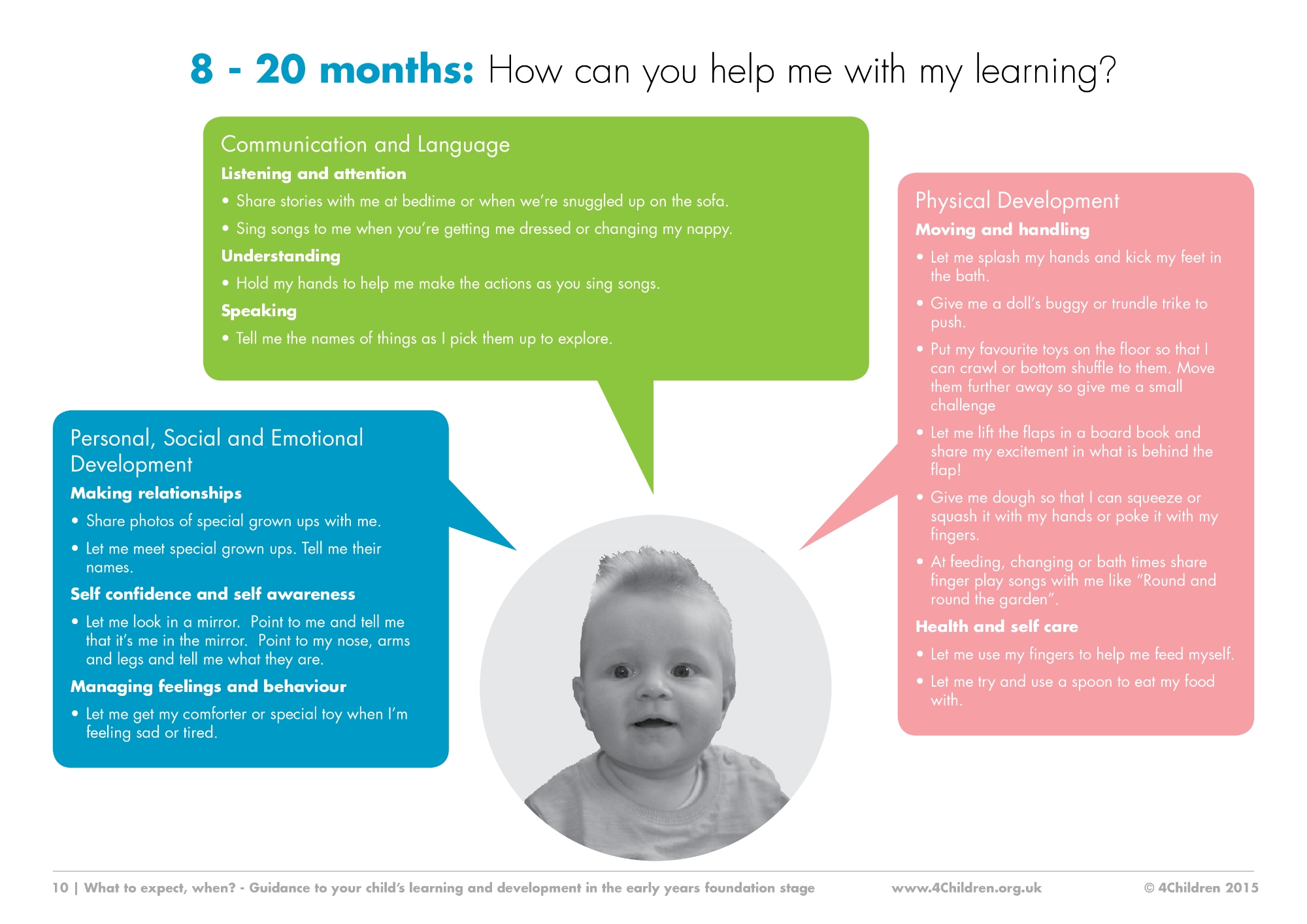 8 - 20 months: How can you help me with my learning?

Communication and Language

Listening and attention

• Share stories with me at bedtime or when we're snuggled up on the sofa.

• Sing songs to me when you're getting me dressed or changing my nappy.

Understanding

• Hold my hands to help me make the actions as you sing songs.

Speaking

• Tell me the names of things as I pick them up to explore.

Personal, Social and Emotional Development

Making relationships

• Share photos of special grown ups with me.

• Let me meet special grown ups. Tell me their names.

Self confidence and self awareness

• Let me look in a mirror. Point to me and tell me that it's me in the mirror. Point to my nose, arms and legs and tell me what they are.

Managing feelings and behaviour

• Let me get my comforter or special toy when I'm feeling sad or tired.

Physical Development

Moving and handling

• Let me splash my hands and kick my feet in the bath.

• Give me a doll's buggy or trundle trike to push.

• Put my favourite toys on the floor so that I can crawl or bottom shuffle to them. Move them further away so give me a small challenge

• Let me lift the flaps in a board book and share my excitement in what is behind the flap!

• Give me dough so that I can squeeze or squash it with my hands or poke it with my fingers.

• At feeding, changing or bath times share finger play songs with me like "Round and round the garden".

Health and self care

• Let me use my fingers to help me feed myself.

• Let me try and use a spoon to eat my food with.

10 | What to expect, when? - Guidance to your child's learning and development in the early years foundation stage www.4Children.org.uk © 4Children 2015